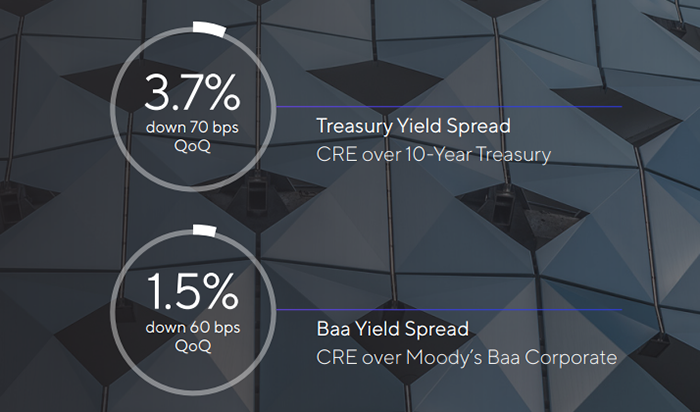 3.7%
down 70 bps
QoQ

Treasury Yield Spread
CRE over 10-Year Treasury

1.5%
down 60 bps
QoQ

Baa Yield Spread
CRE over Moody's Baa Corporate